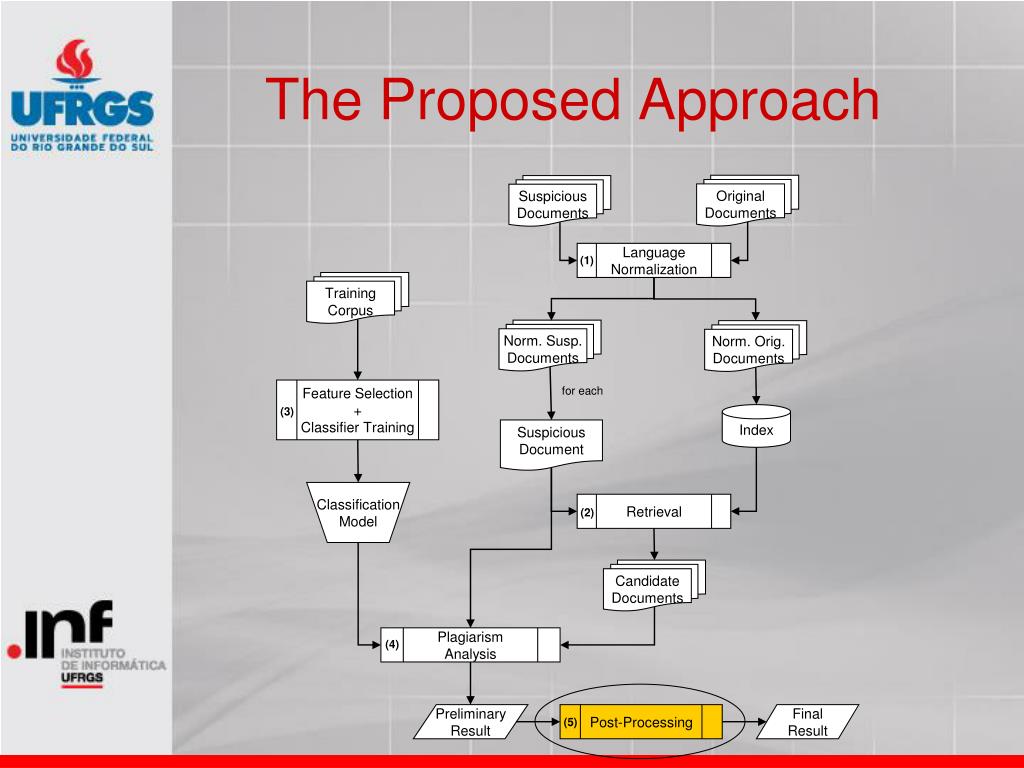 UFRGS
UNIVERSIDADE FEDERAL DO RIO GRANDE DO SUL

The Proposed Approach

Suspicious Documents

Original Documents

(1) Language Normalization

Training Corpus

Norm. Susp. Documents

Norm. Orig. Documents

for each

(3) Feature Selection + Classifier Training

Suspicious Document

Index

Classification Model

(2) Retrieval

Candidate Documents

(4) Plagiarism Analysis

Preliminary Result

(5) Post-Processing

Final Result

.inf
INSTITUTO DE INFORMÁTICA
UFRGS